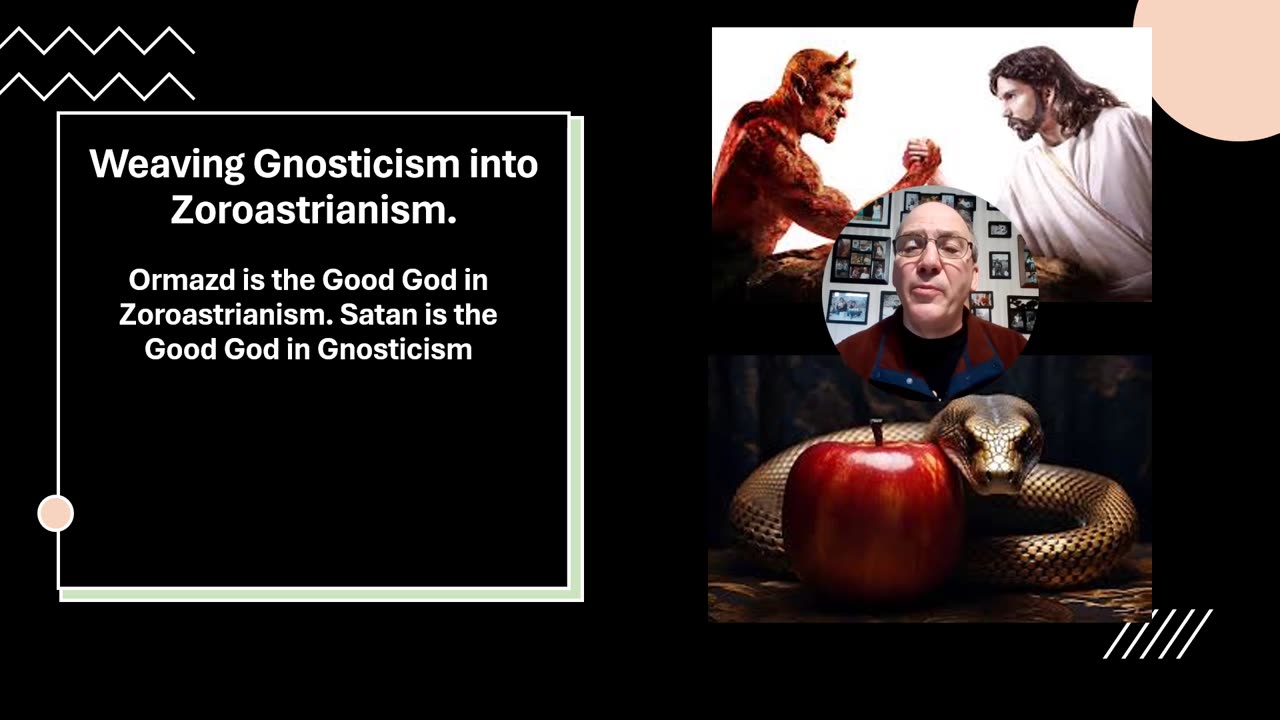 Weaving Gnosticism into Zoroastrianism.

Ormazd is the Good God in Zoroastrianism. Satan is the Good God in Gnosticism